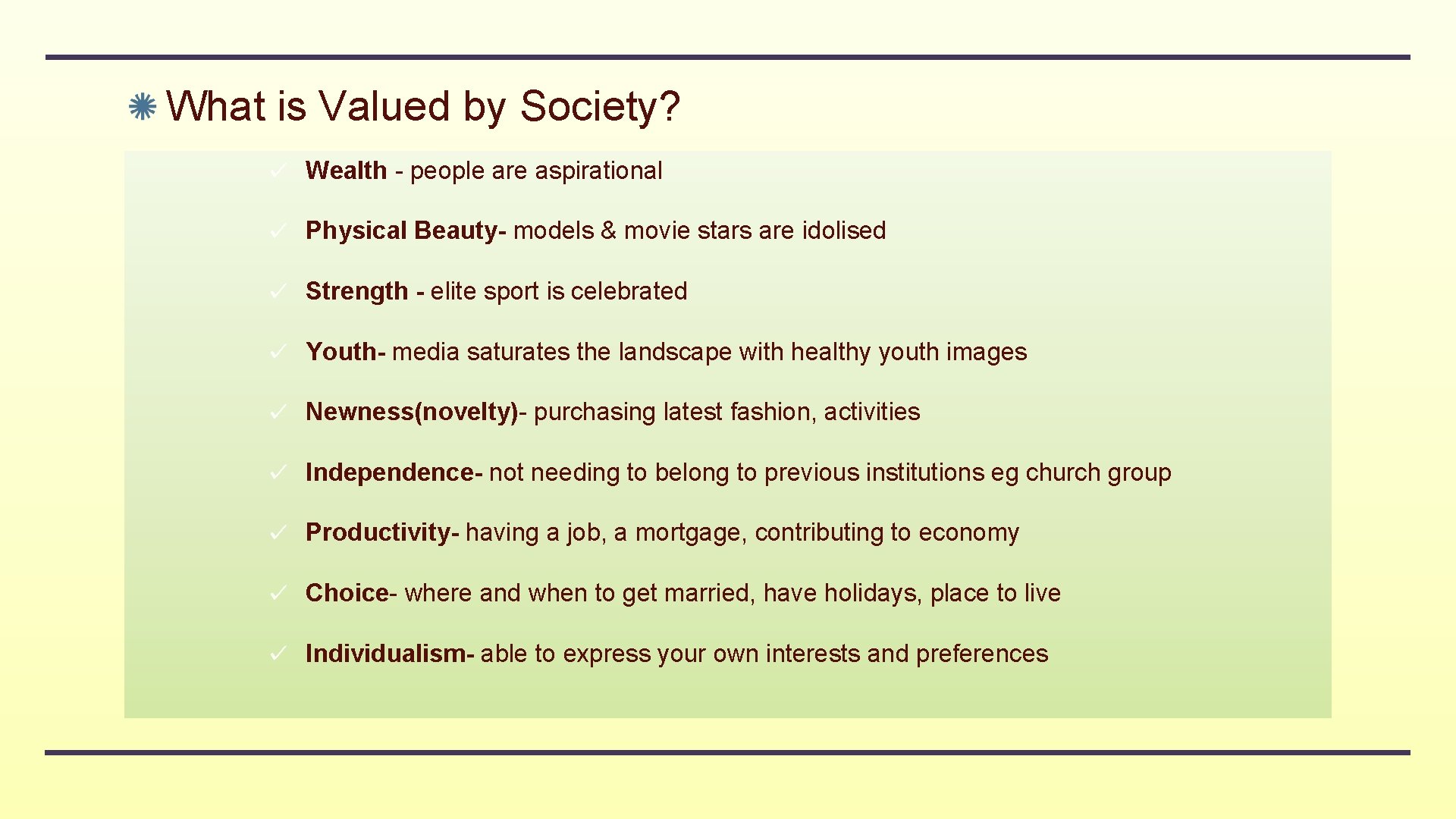 What is Valued by Society?

✓ Wealth - people are aspirational

✓ Physical Beauty- models & movie stars are idolised

✓ Strength - elite sport is celebrated

✓ Youth- media saturates the landscape with healthy youth images

✓ Newness(novelty)- purchasing latest fashion, activities

✓ Independence- not needing to belong to previous institutions eg church group

✓ Productivity- having a job, a mortgage, contributing to economy

✓ Choice- where and when to get married, have holidays, place to live

✓ Individualism- able to express your own interests and preferences